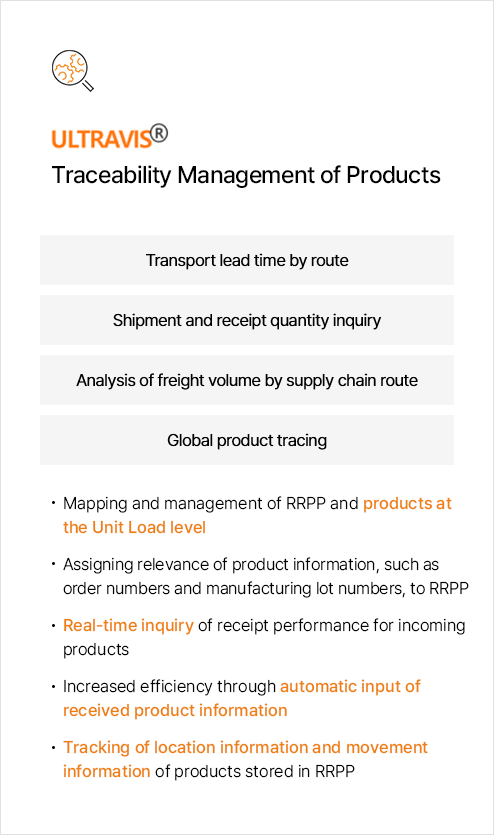 ULTRAVIS®
Traceability Management of Products

Transport lead time by route

Shipment and receipt quantity inquiry

Analysis of freight volume by supply chain route

Global product tracing

• Mapping and management of RRPP and products at the Unit Load level

• Assigning relevance of product information, such as order numbers and manufacturing lot numbers, to RRPP

• Real-time inquiry of receipt performance for incoming products

• Increased efficiency through automatic input of received product information

• Tracking of location information and movement information of products stored in RRPP